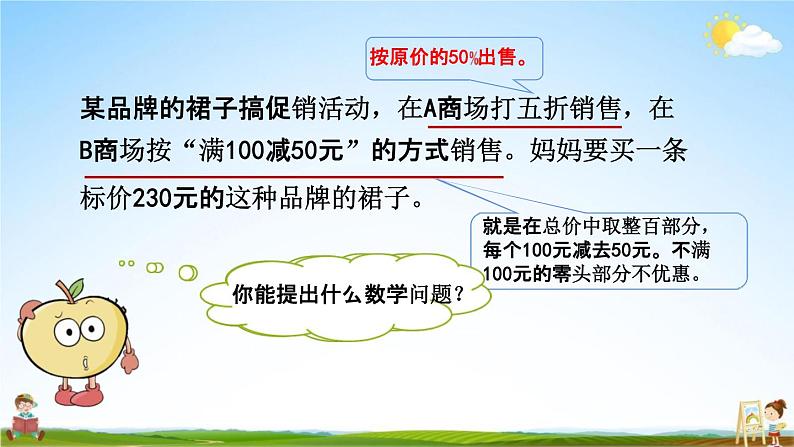 按原价的50%出售。

某品牌的裙子搞促销活动，在A商场打五折销售，在B商场按“满100减50元”的方式销售。妈妈要买一条标价230元的这种品牌的裙子。

就是在总价中取整百部分，每个100元减去50元。不满100元的零头部分不优惠。

你能提出什么数学问题？